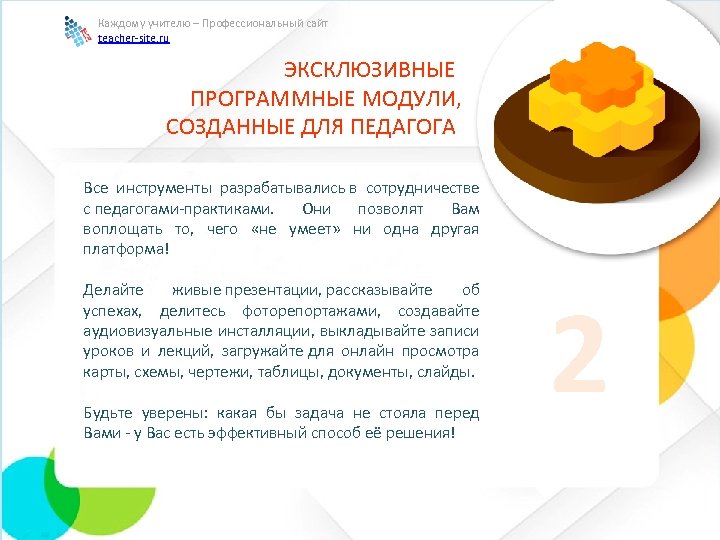 Каждому учителю – Профессиональный сайт
teacher-site.ru

ЭКСКЛЮЗИВНЫЕ ПРОГРАММНЫЕ МОДУЛИ, СОЗДАННЫЕ ДЛЯ ПЕДАГОГА

Все инструменты разрабатывались в сотрудничестве с педагогами-практиками. Они позволят Вам воплощать то, чего «не умеет» ни одна другая платформа!

Делайте живые презентации, рассказывайте об успехах, делитесь фоторепортажами, создавайте аудиовизуальные инсталляции, выкладывайте записи уроков и лекций, загружайте для онлайн просмотра карты, схемы, чертежи, таблицы, документы, слайды.

Будьте уверены: какая бы задача не стояла перед Вами - у Вас есть эффективный способ её решения!

2